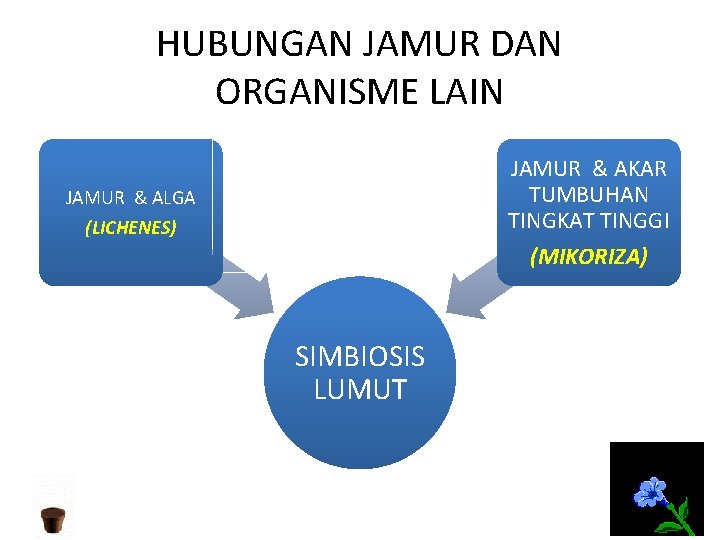 HUBUNGAN JAMUR DAN ORGANISME LAIN

JAMUR & ALGA
(LICHENES)

JAMUR & AKAR TUMBUHAN TINGKAT TINGGI
(MIKORIZA)

SIMBIOSIS LUMUT